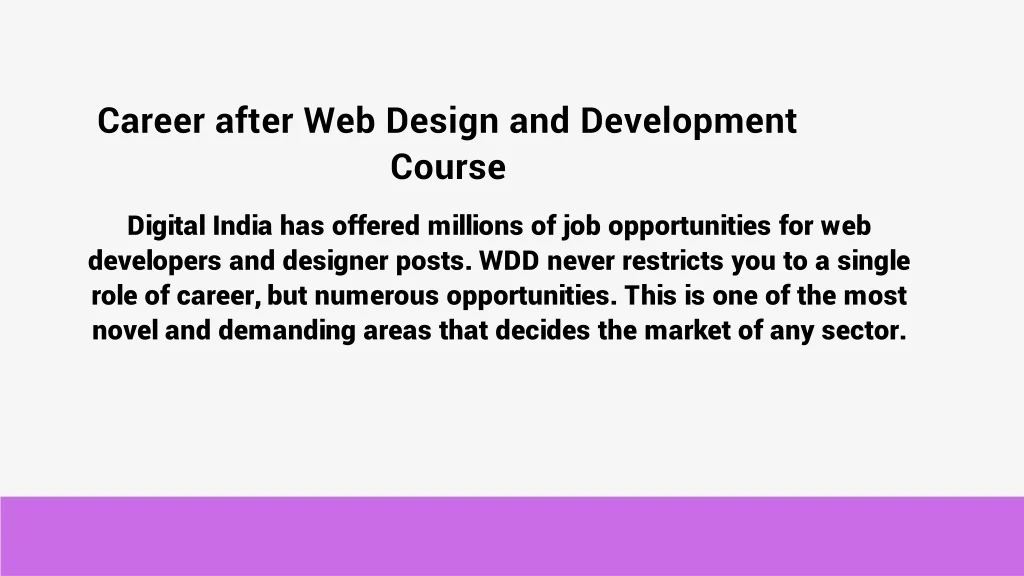 Career after Web Design and Development Course

Digital India has offered millions of job opportunities for web developers and designer posts. WDD never restricts you to a single role of career, but numerous opportunities. This is one of the most novel and demanding areas that decides the market of any sector.